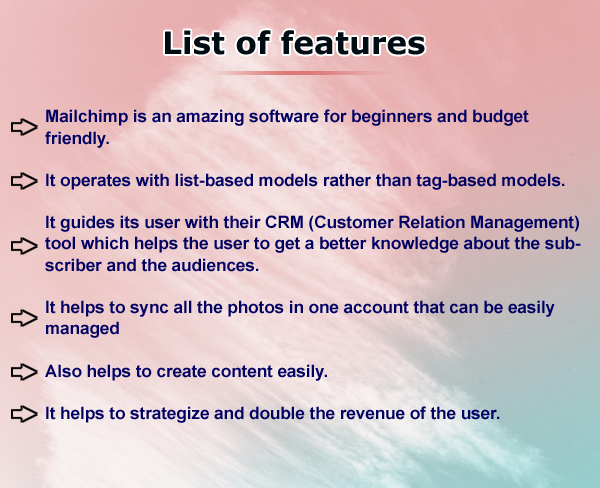 List of features

Mailchimp is an amazing software for beginners and budget friendly.

It operates with list-based models rather than tag-based models.

It guides its user with their CRM (Customer Relation Management) tool which helps the user to get a better knowledge about the subscriber and the audiences.

It helps to sync all the photos in one account that can be easily managed

Also helps to create content easily.

It helps to strategize and double the revenue of the user.